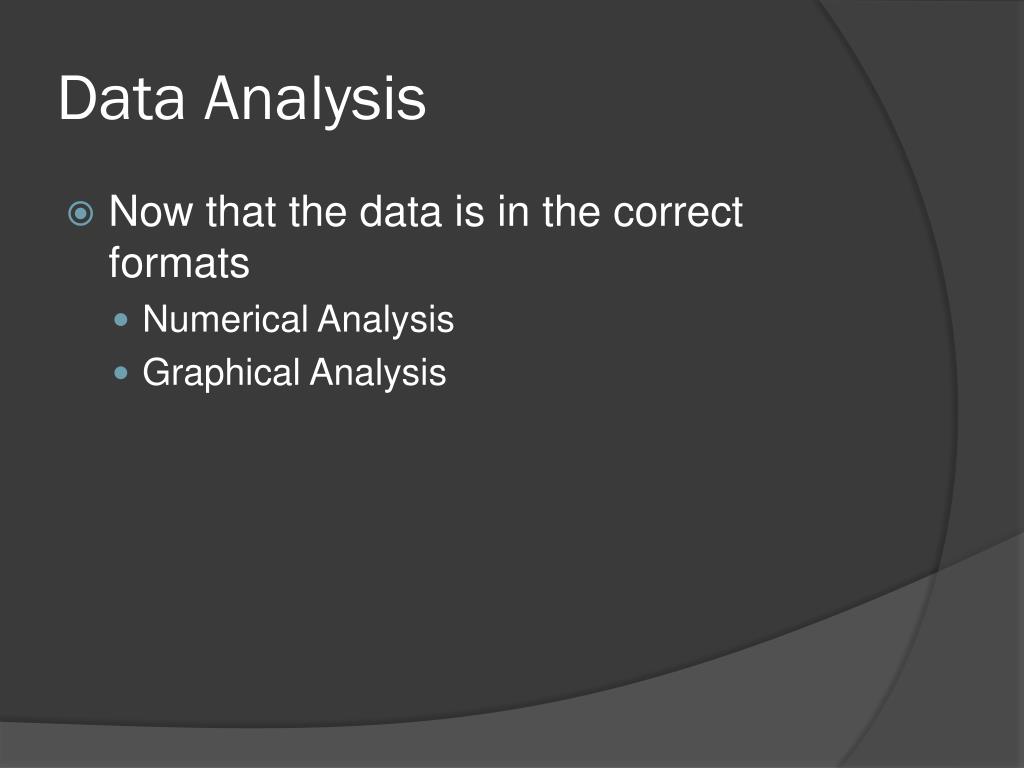 Data Analysis

Now that the data is in the correct formats

Numerical Analysis

Graphical Analysis